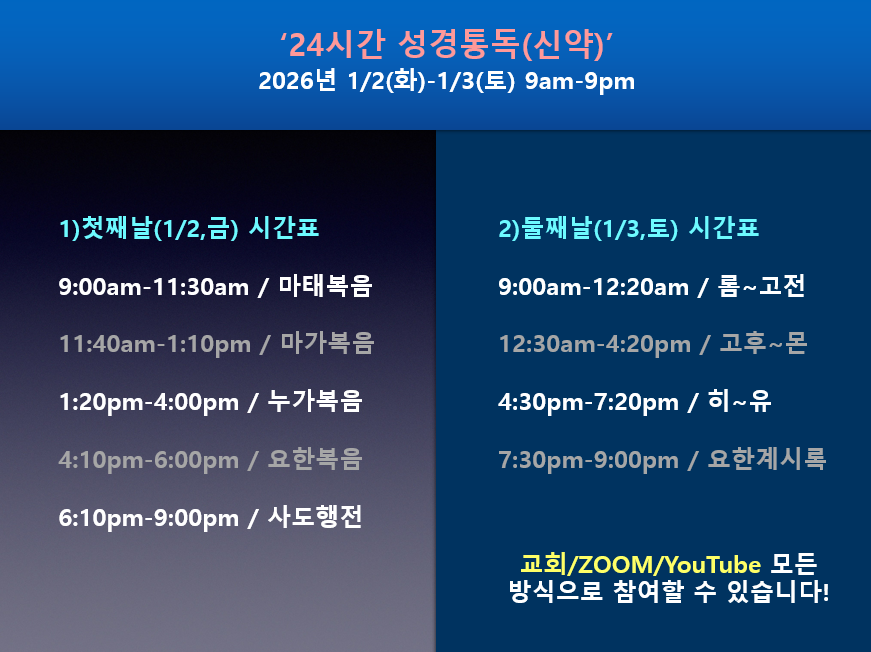 ‘24시간 성경통독(신약)’
2026년 1/2(화)-1/3(토) 9am-9pm

1)첫째날(1/2,금) 시간표

9:00am-11:30am / 마태복음

11:40am-1:10pm / 마가복음

1:20pm-4:00pm / 누가복음

4:10pm-6:00pm / 요한복음

6:10pm-9:00pm / 사도행전

2)둘째날(1/3,토) 시간표

9:00am-12:20am / 롬~고전

12:30am-4:20pm / 고후~몬

4:30pm-7:20pm / 히~유

7:30pm-9:00pm / 요한계시록

교회/ZOOM/YouTube 모든 방식으로 참여할 수 있습니다!